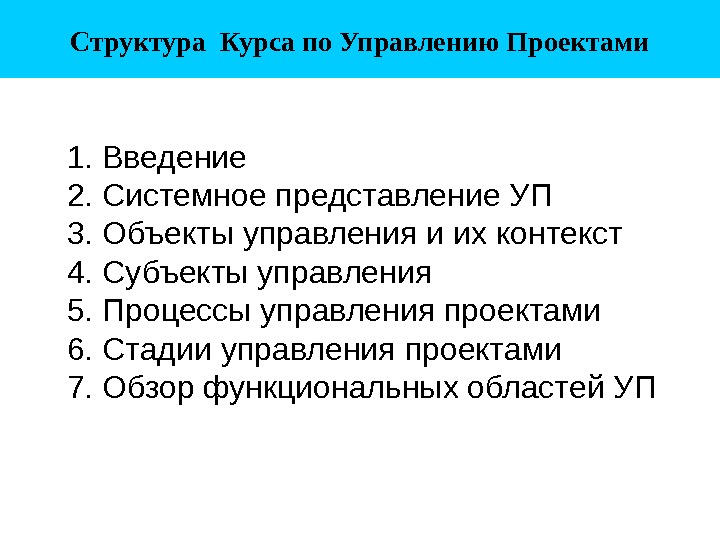 Структура Курса по Управлению Проектами

1. Введение
2. Системное представление УП
3. Объекты управления и их контекст
4. Субъекты управления
5. Процессы управления проектами
6. Стадии управления проектами
7. Обзор функциональных областей УП